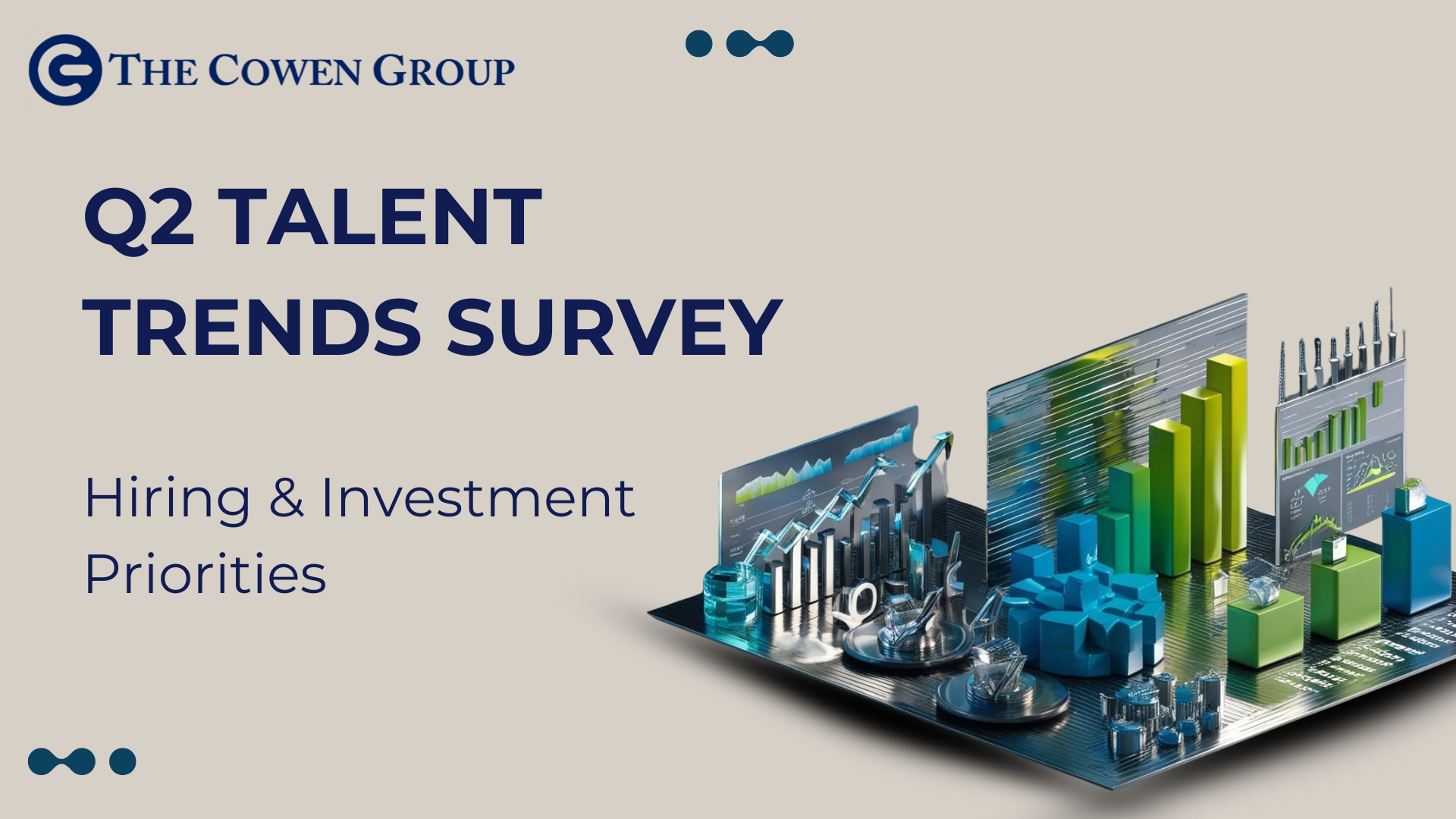 THE COWEN GROUP

Q2 TALENT TRENDS SURVEY

Hiring & Investment Priorities